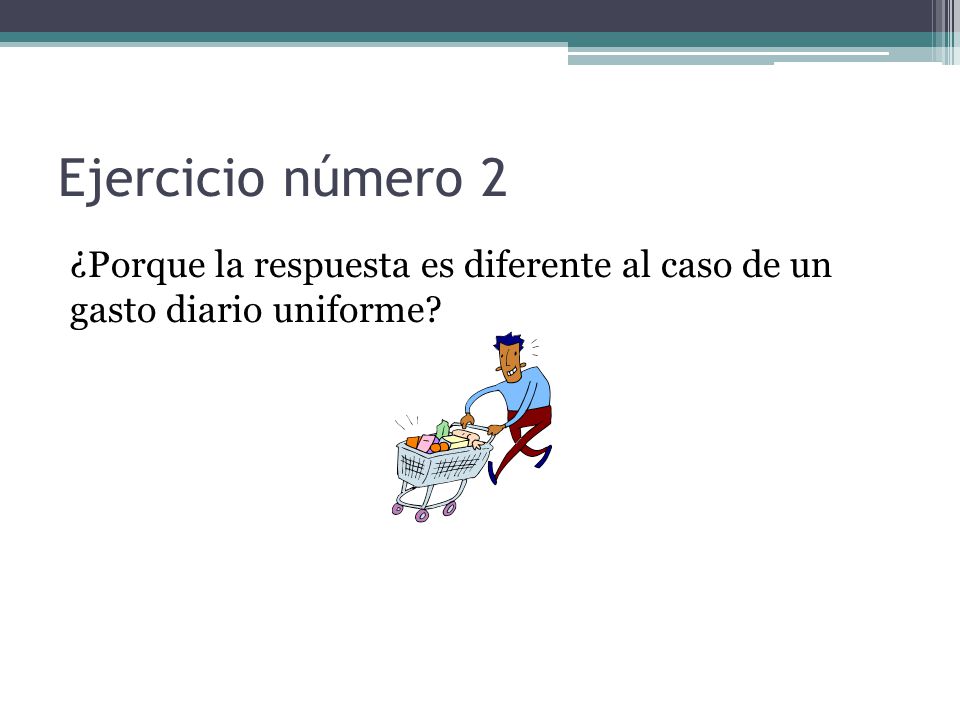 Ejercicio número 2

¿Porque la respuesta es diferente al caso de un gasto diario uniforme?